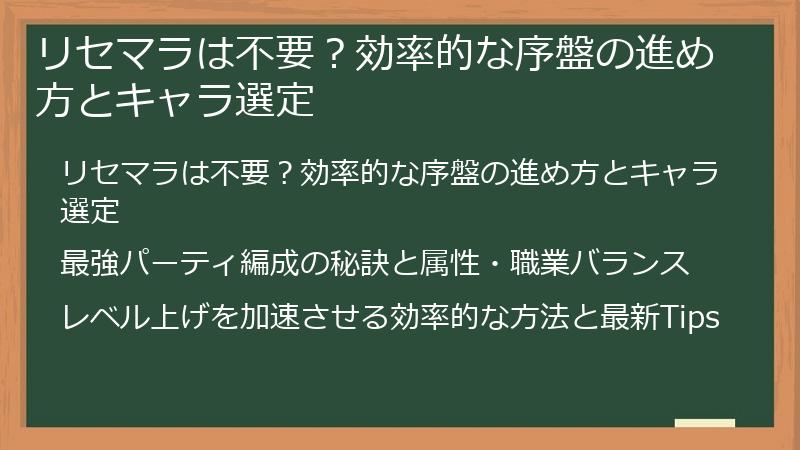 リセマラは不要？効率的な序盤の進め方とキャラ選定

リセマラは不要？効率的な序盤の進め方とキャラ選定

最強パーティ編成の秘訣と属性・職業バランス

レベル上げを加速させる効率的な方法と最新Tips